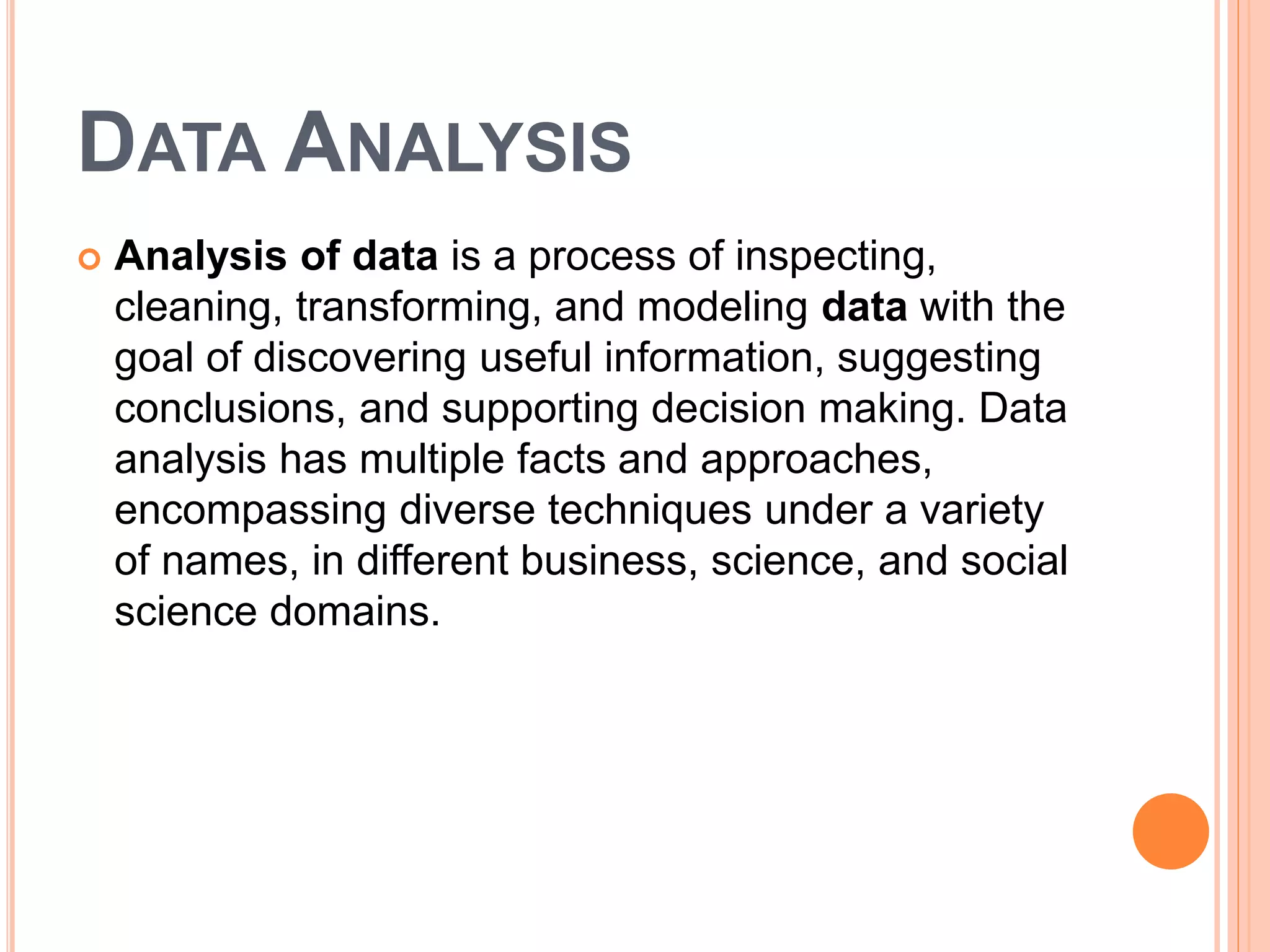 DATA ANALYSIS

Analysis of data is a process of inspecting, cleaning, transforming, and modeling data with the goal of discovering useful information, suggesting conclusions, and supporting decision making. Data analysis has multiple facts and approaches, encompassing diverse techniques under a variety of names, in different business, science, and social science domains.